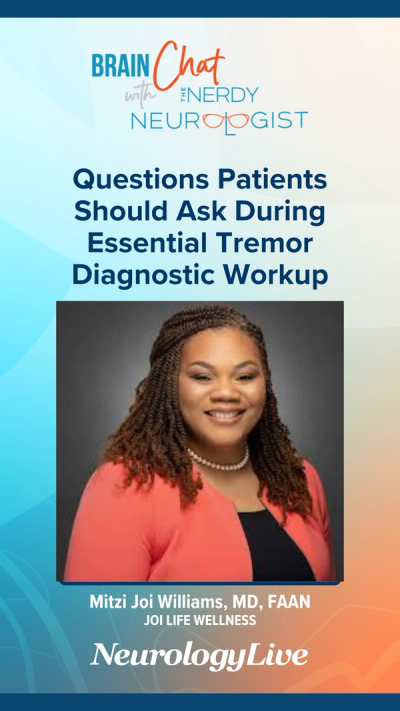 BRAIN Chat with THE NERDY NEUROLOGIST

Questions Patients Should Ask During Essential Tremor Diagnostic Workup

Mitzi Joi Williams, MD, FAAN
JOI LIFE WELLNESS

NeurologyLive